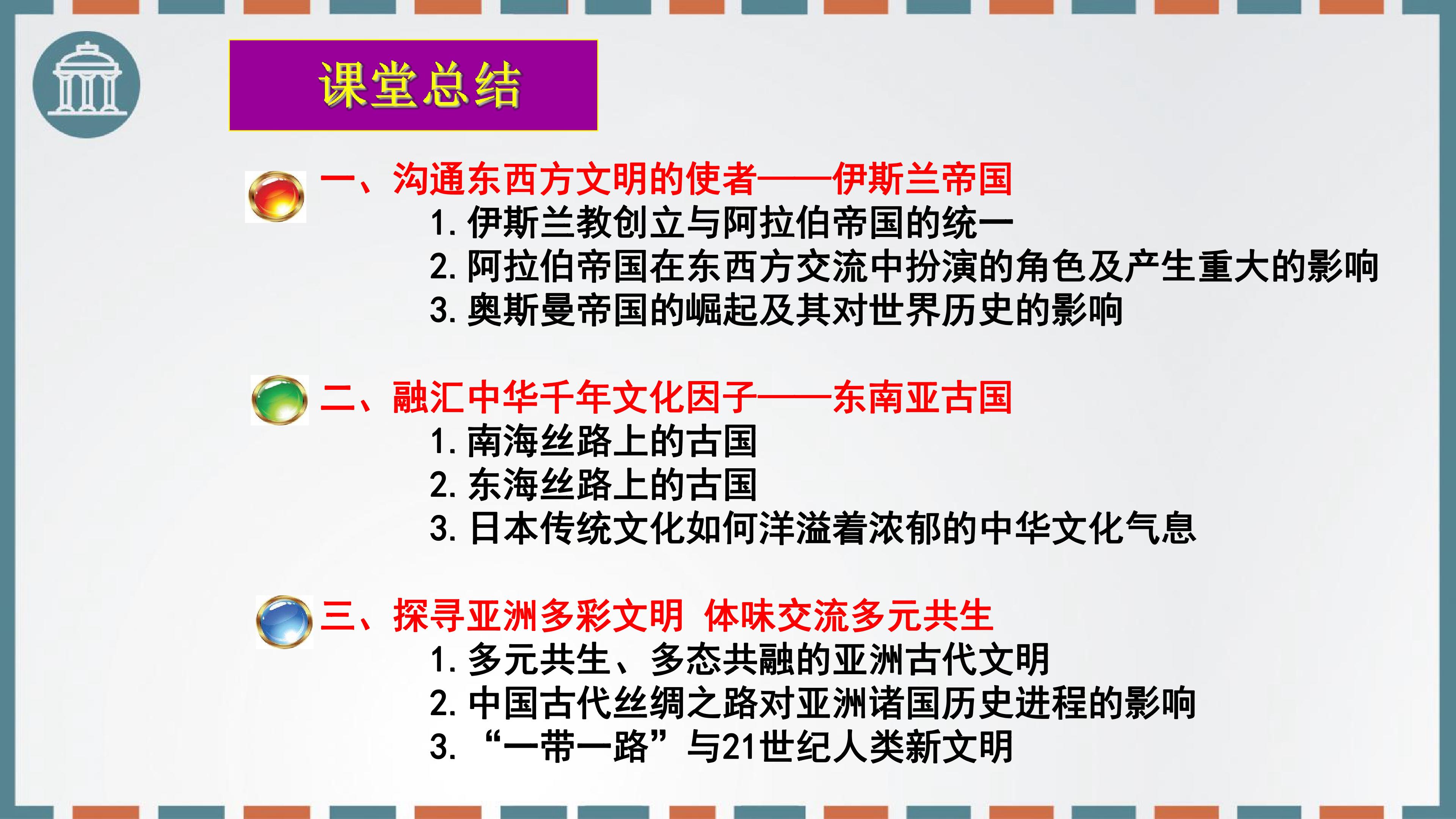 课堂总结

一、沟通东西方文明的使者——伊斯兰帝国
1. 伊斯兰教创立与阿拉伯帝国的统一
2. 阿拉伯帝国在东西方交流中扮演的角色及产生重大的影响
3. 奥斯曼帝国的崛起及其对世界历史的影响

二、融汇中华千年文化因子——东南亚古国
1. 南海丝路上的古国
2. 东海丝路上的古国
3. 日本传统文化如何洋溢着浓郁的中华文化气息

三、探寻亚洲多彩文明 体味交流多元共生
1. 多元共生、多态共融的亚洲古代文明
2. 中国古代丝绸之路对亚洲诸国历史进程的影响
3. “一带一路”与21世纪人类新文明